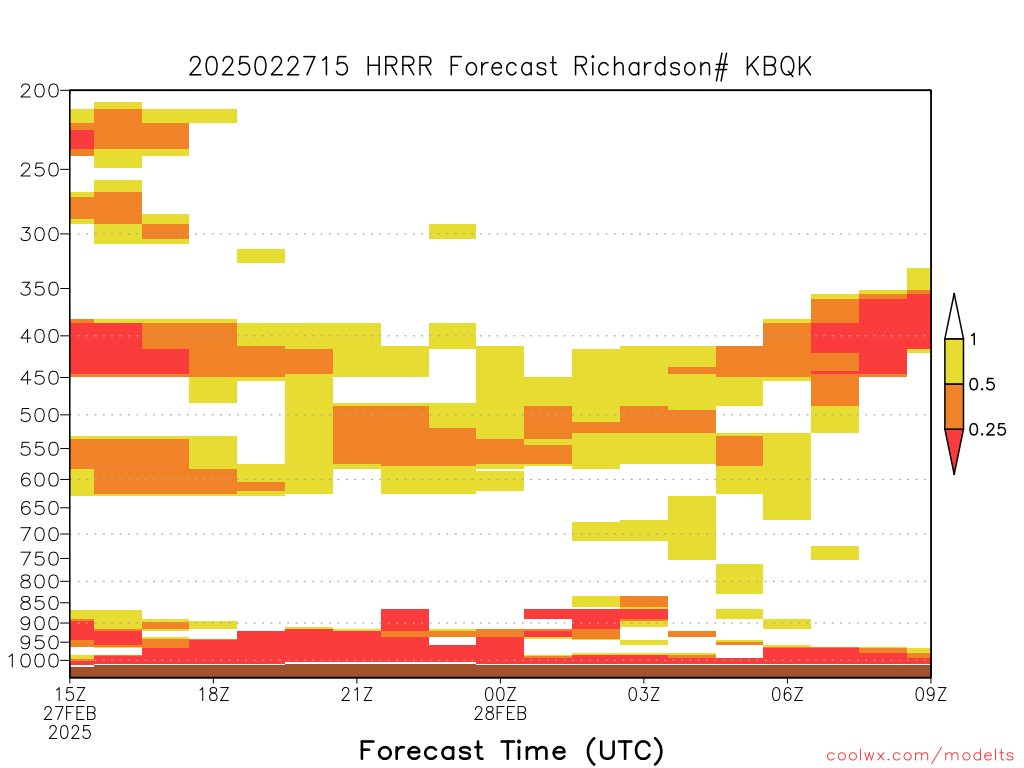 2025022715 HRRR Forecast Richardson# KBQK

200
250
300
350
400
450
500
550
600
650
700
750
800
850
900
950
1000

1
0.5
0.25

15Z
27FEB
2025
18Z
21Z
00Z
28FEB
03Z
06Z
09Z

Forecast Time (UTC)

coolwx.com/modelts